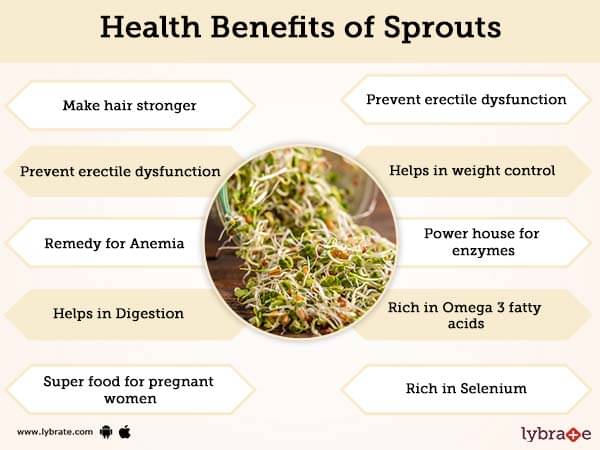 Health Benefits of Sprouts

Make hair stronger

Prevent erectile dysfunction

Remedy for Anemia

Helps in Digestion

Super food for pregnant women

Prevent erectile dysfunction

Helps in weight control

Power house for enzymes

Rich in Omega 3 fatty acids

Rich in Selenium

www.lybrate.com

lybrate